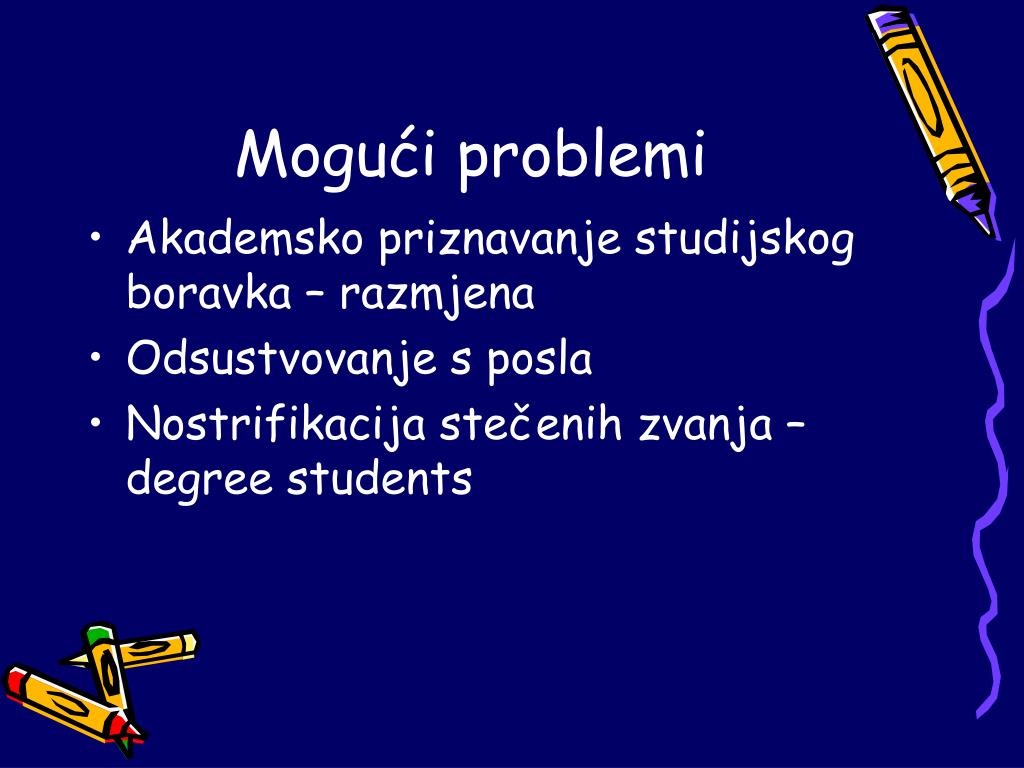 Mogući problemi

• Akademsko priznavanje studijskog boravka – razmjena
• Odsustvovanje s posla
• Nostrifikacija stečenih zvanja – degree students